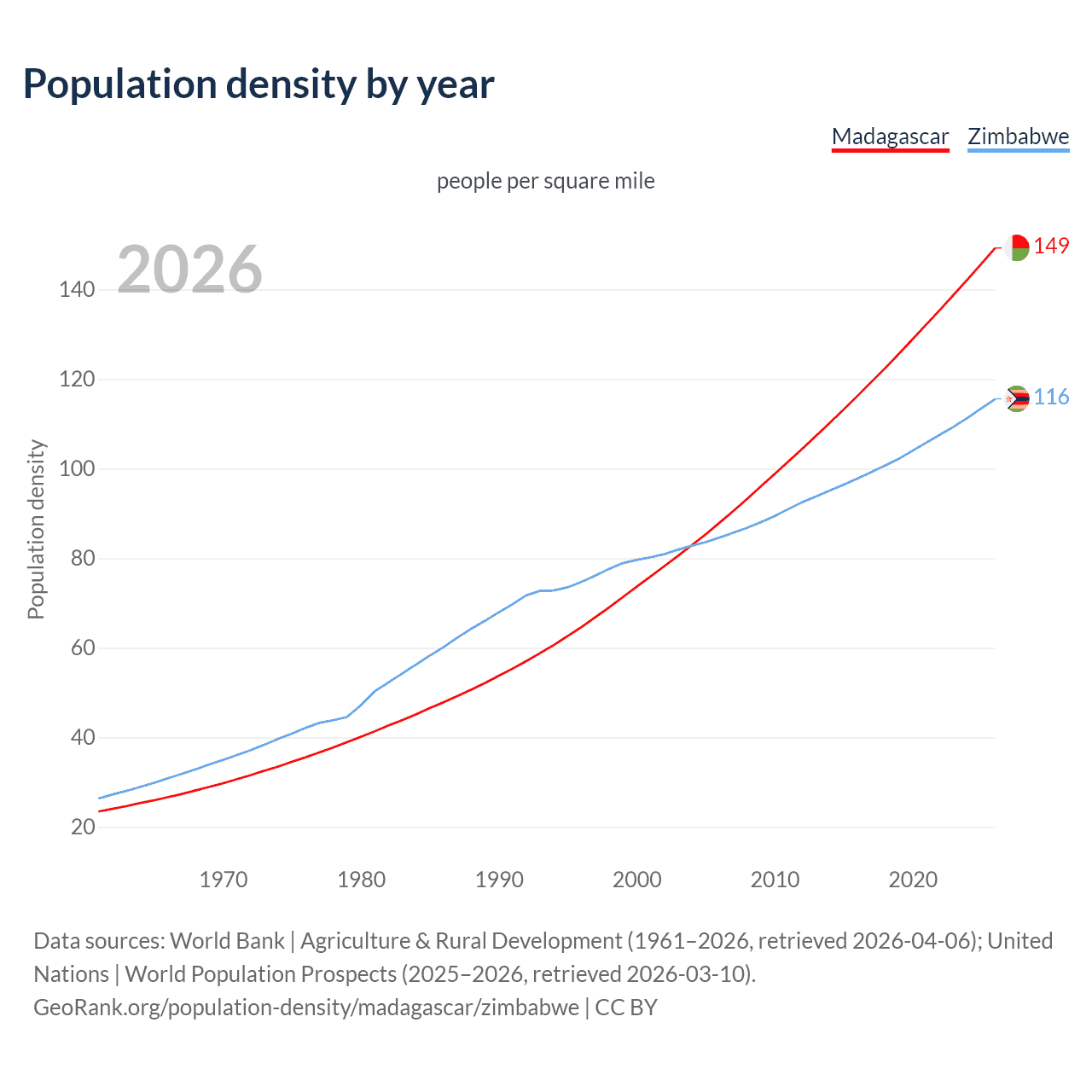 Population density by year

Madagascar Zimbabwe

people per square mile

2026

149

116

Population density

140
120
100
80
60
40
20

1970 1980 1990 2000 2010 2020

Data sources: World Bank | Agriculture & Rural Development (1961–2026, retrieved 2026-04-06); United Nations | World Population Prospects (2025–2026, retrieved 2026-03-10).
GeoRank.org/population-density/madagascar/zimbabwe | CC BY